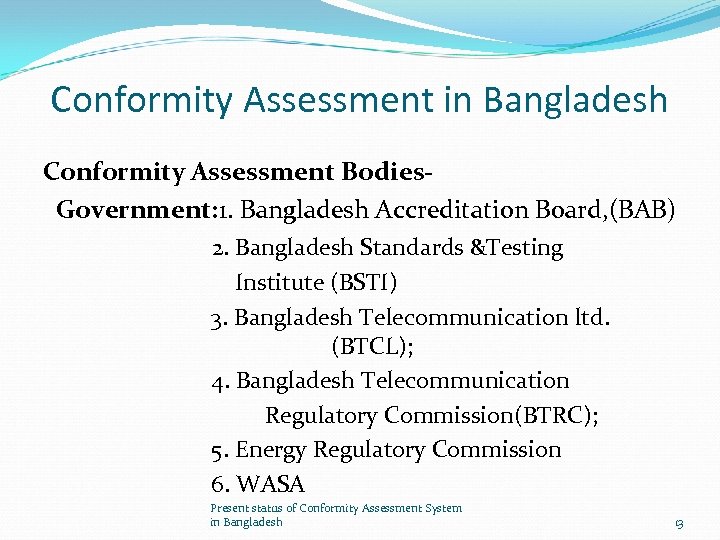 Conformity Assessment in Bangladesh

Conformity Assessment Bodies-

Government:1. Bangladesh Accreditation Board,(BAB)

2. Bangladesh Standards &Testing Institute (BSTI)

3. Bangladesh Telecommunication ltd. (BTCL);

4. Bangladesh Telecommunication Regulatory Commission(BTRC);

5. Energy Regulatory Commission

6. WASA

Present status of Conformity Assessment System in Bangladesh

13